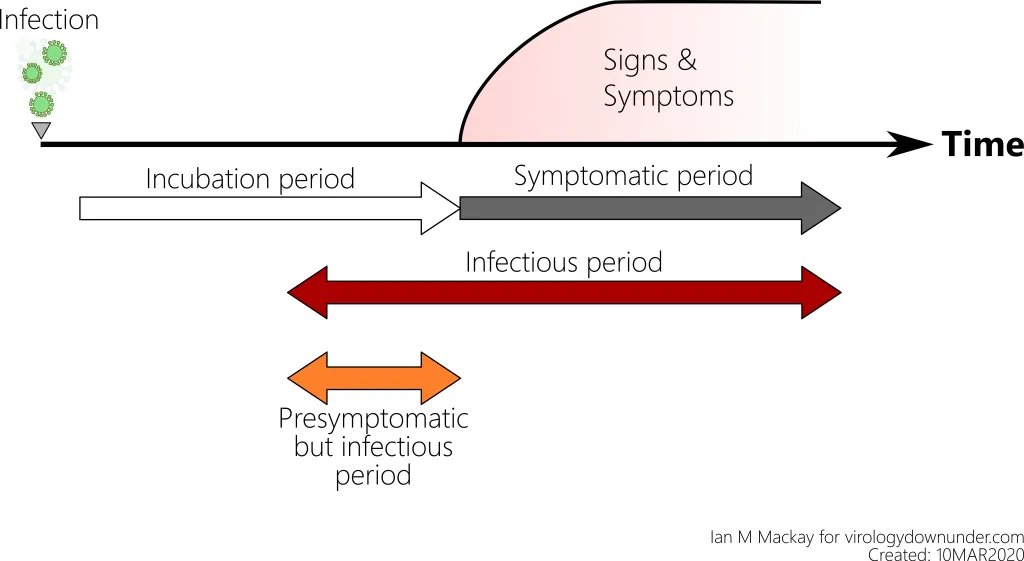 Infection

Signs & Symptoms

Time

Incubation period

Symptomatic period

Infectious period

Presymptomatic but infectious period

Ian M Mackay for virologydownunder.com
Created: 10MAR2020